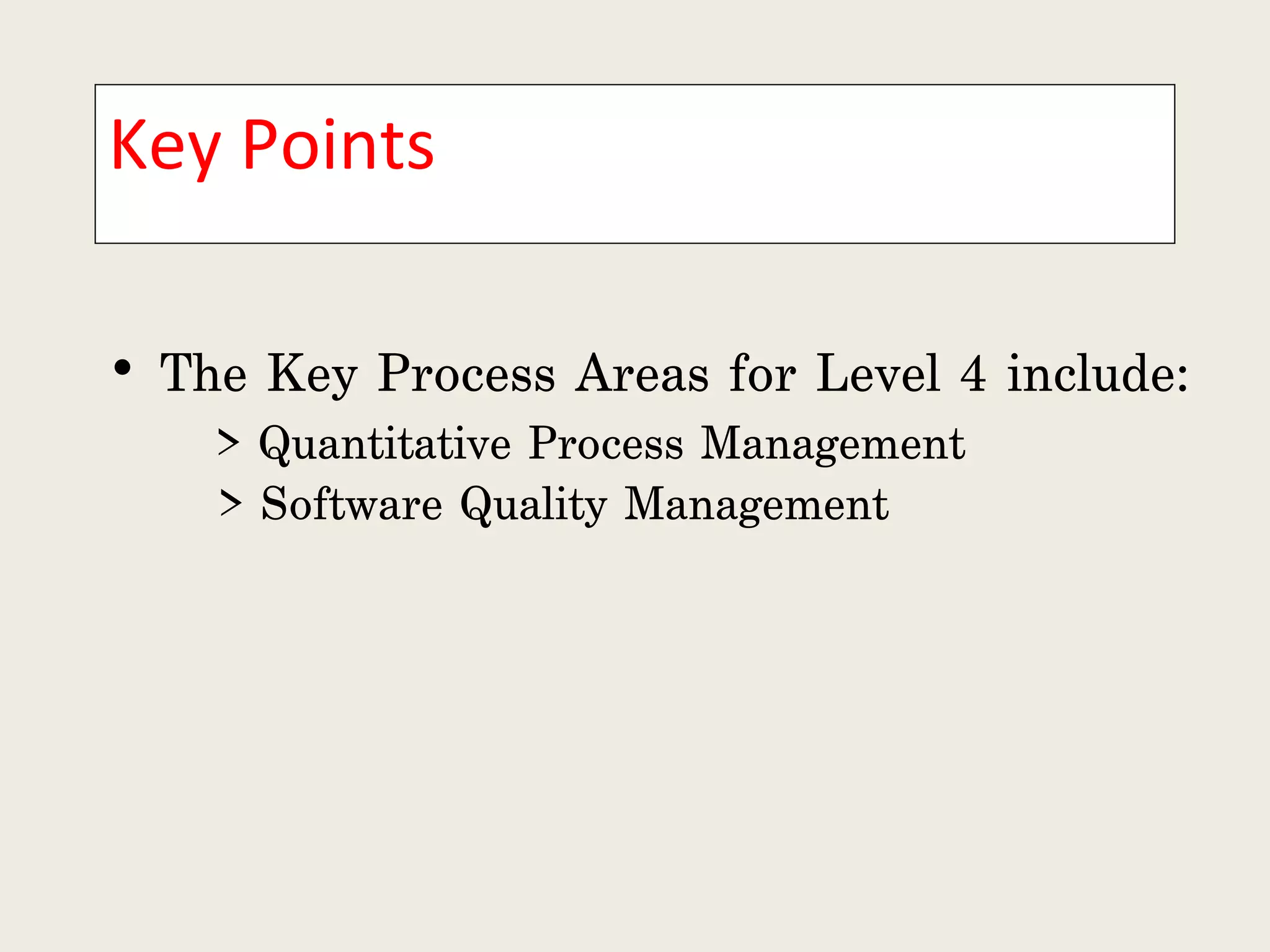 Key Points

• The Key Process Areas for Level 4 include:

> Quantitative Process Management

> Software Quality Management